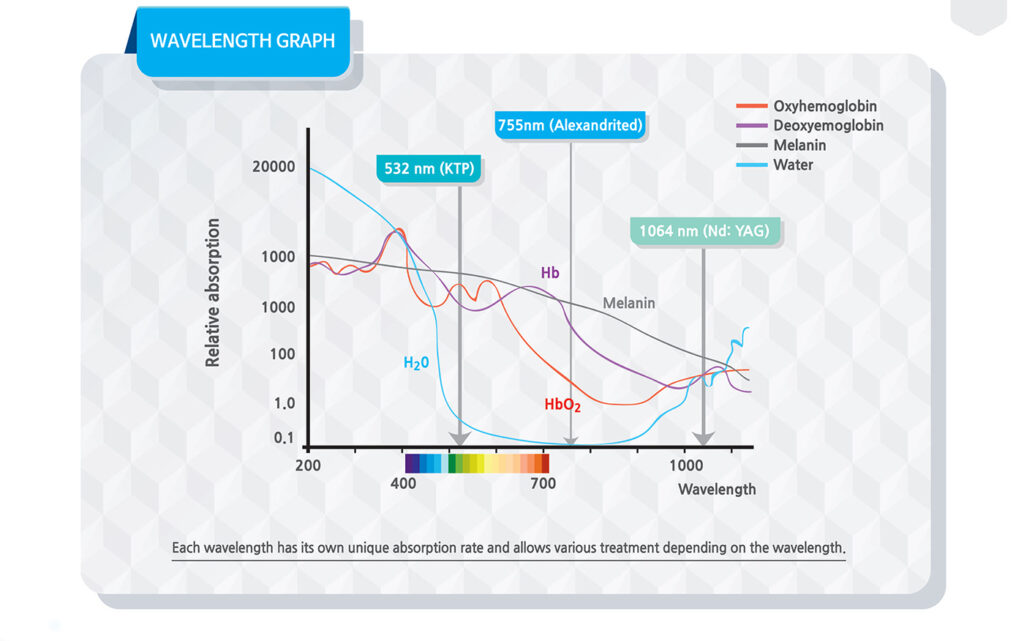 WAVELENGTH GRAPH

Oxyhemoglobin
Deoxyemoglobin
Melanin
Water

755nm (Alexandrited)

532 nm (KTP)

1064 nm (Nd: YAG)

Relative absorption

20000
1000
1000
100
1.0
0.1

Hb
Melanin
$H_2O$
$HbO_2$

200
400
700
1000
Wavelength

Each wavelength has its own unique absorption rate and allows various treatment depending on the wavelength.